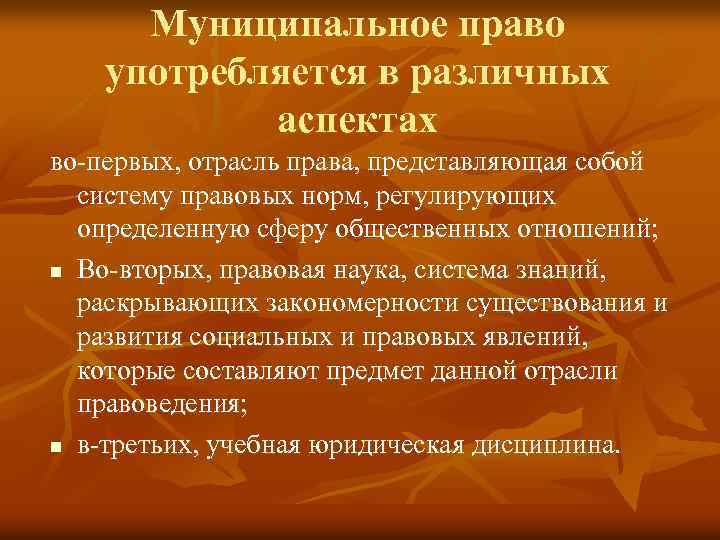 Муниципальное право употребляется в различных аспектах

во-первых, отрасль права, представляющая собой систему правовых норм, регулирующих определенную сферу общественных отношений;

▪ Во-вторых, правовая наука, система знаний, раскрывающих закономерности существования и развития социальных и правовых явлений, которые составляют предмет данной отрасли правоведения;

▪ в-третьих, учебная юридическая дисциплина.